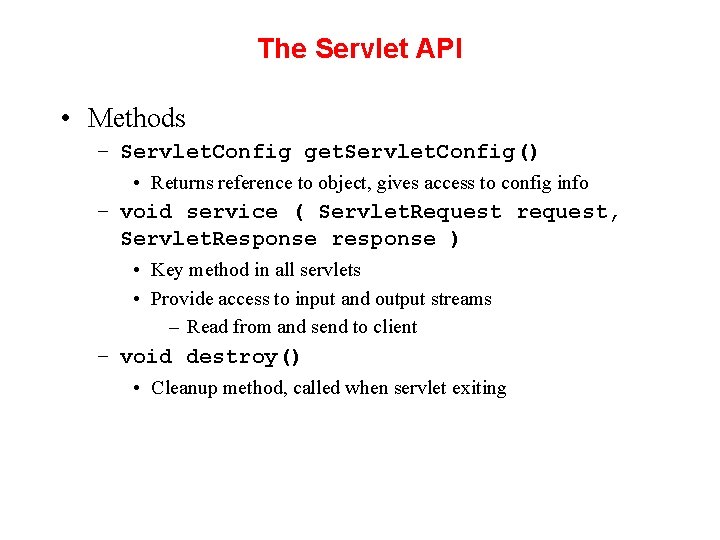 The Servlet API

• Methods
– ServletConfig getServletConfig()
• Returns reference to object, gives access to config info
– void service ( ServletRequest request, ServletResponse response )
• Key method in all servlets
• Provide access to input and output streams
– Read from and send to client
– void destroy()
• Cleanup method, called when servlet exiting